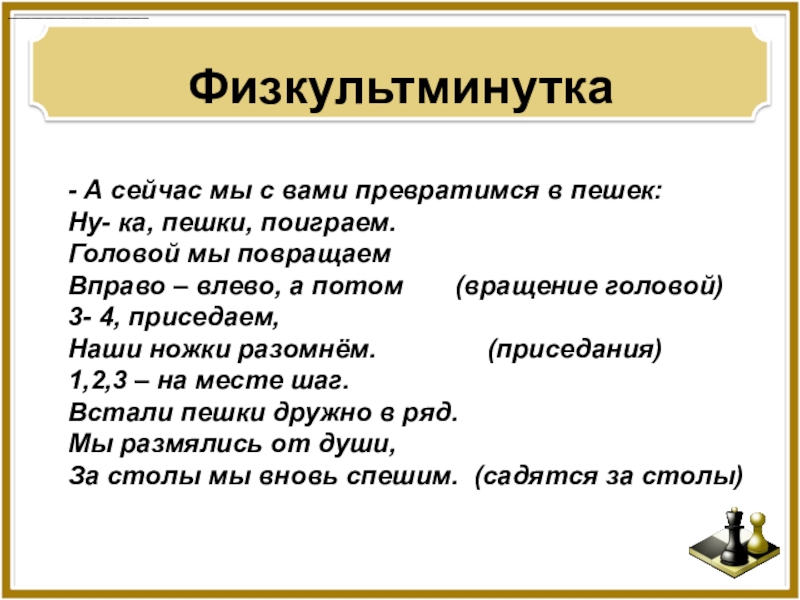 Физкультминутка

- А сейчас мы с вами превратимся в пешек:
Ну- ка, пешки, поиграем.
Головой мы повращаем
Вправо – влево, а потом (вращение головой)
3- 4, приседаем,
Наши ножки разомнём. (приседания)
1,2,3 – на месте шаг.
Встали пешки дружно в ряд.
Мы размялись от души,
За столы мы вновь спешим. (садятся за столы)